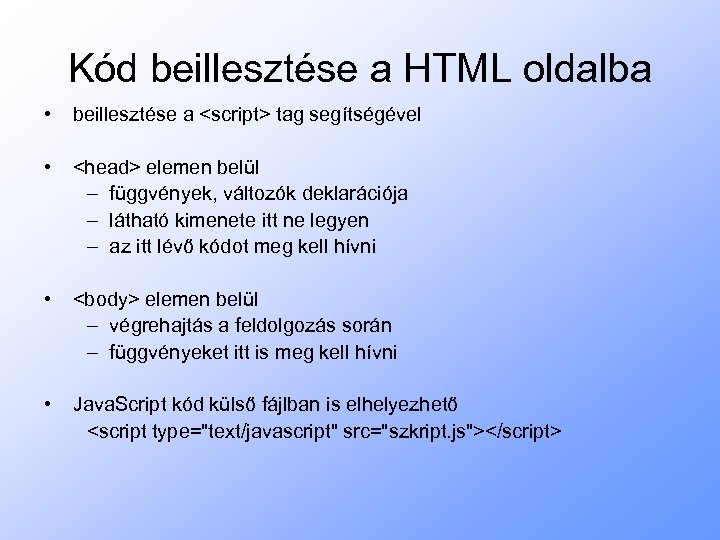 Kód beillesztése a HTML oldalba

• beillesztése a <script> tag segítségével

• <head> elemen belül
  – függvények, változók deklarációja
  – látható kimenete itt ne legyen
  – az itt lévő kódot meg kell hívni

• <body> elemen belül
  – végrehajtás a feldolgozás során
  – függvényeket itt is meg kell hívni

• JavaScript kód külső fájlban is elhelyezhető
  <script type="text/javascript" src="szkript.js"></script>